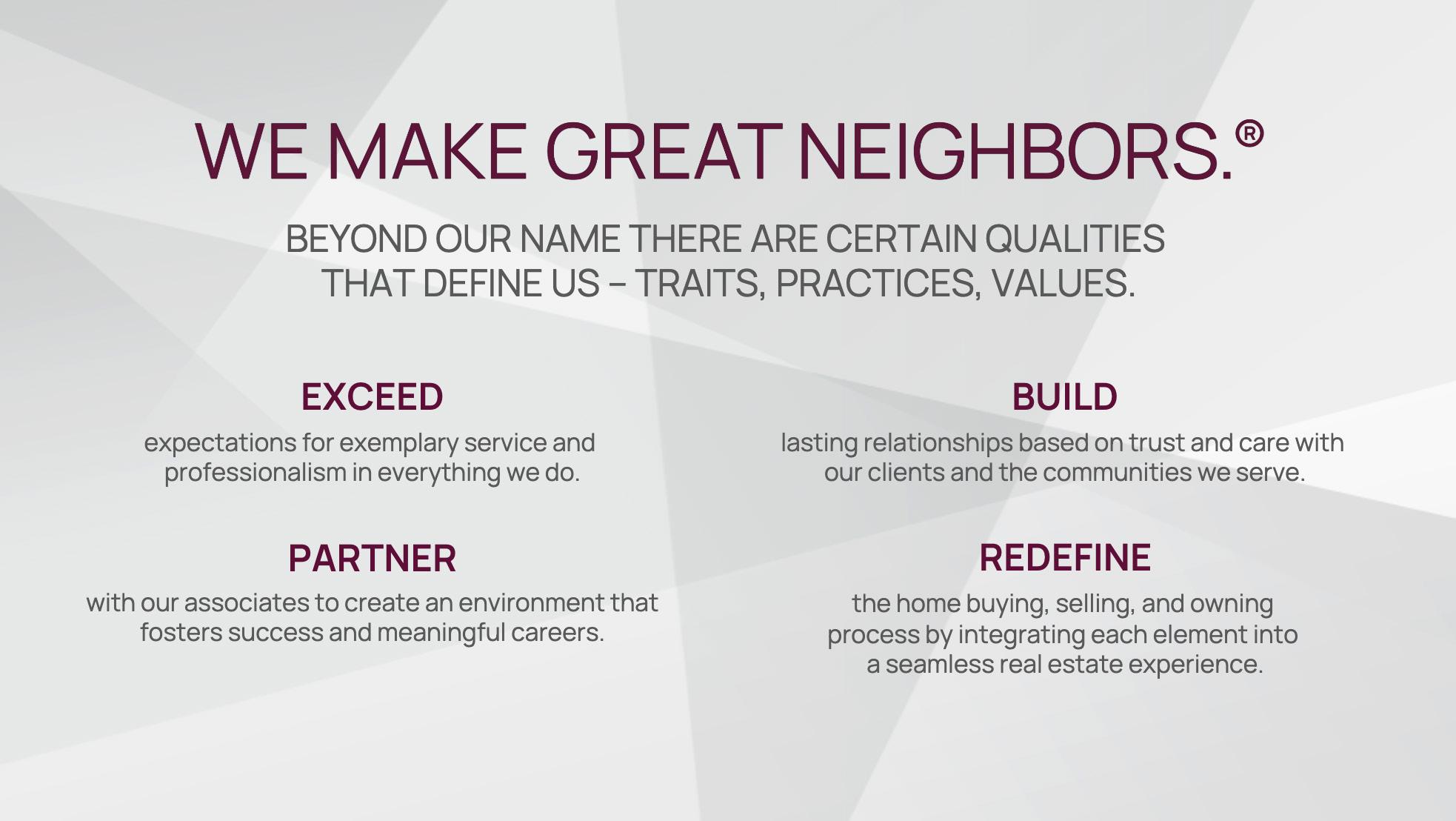 WE MAKE GREAT NEIGHBORS.®

BEYOND OUR NAME THERE ARE CERTAIN QUALITIES THAT DEFINE US – TRAITS, PRACTICES, VALUES.

EXCEED

expectations for exemplary service and professionalism in everything we do.

PARTNER

with our associates to create an environment that fosters success and meaningful careers.

BUILD

lasting relationships based on trust and care with our clients and the communities we serve.

REDEFINE

the home buying, selling, and owning process by integrating each element into a seamless real estate experience.